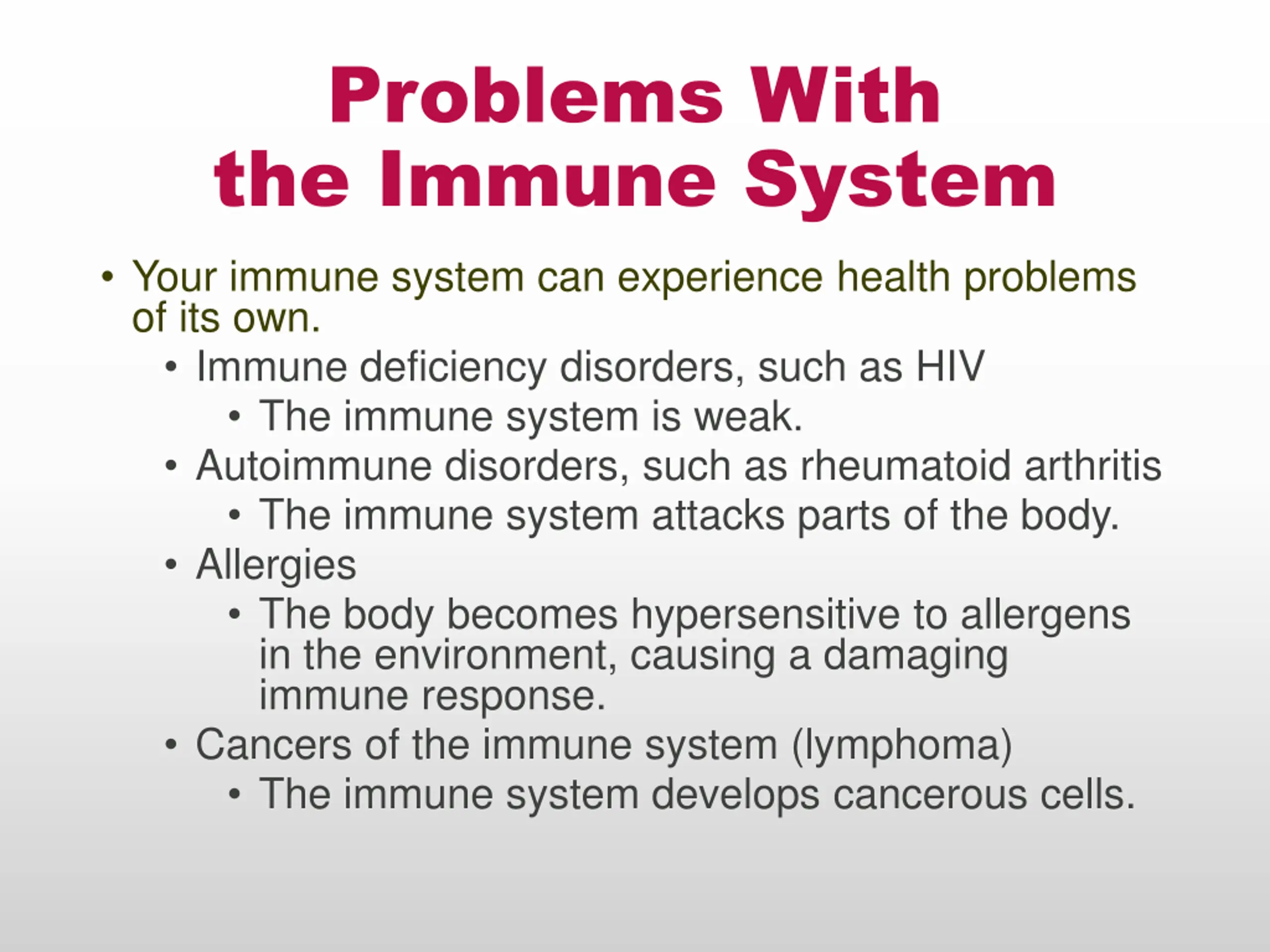 Problems With the Immune System

• Your immune system can experience health problems of its own.
 • Immune deficiency disorders, such as HIV
  • The immune system is weak.
 • Autoimmune disorders, such as rheumatoid arthritis
  • The immune system attacks parts of the body.
 • Allergies
  • The body becomes hypersensitive to allergens in the environment, causing a damaging immune response.
 • Cancers of the immune system (lymphoma)
  • The immune system develops cancerous cells.